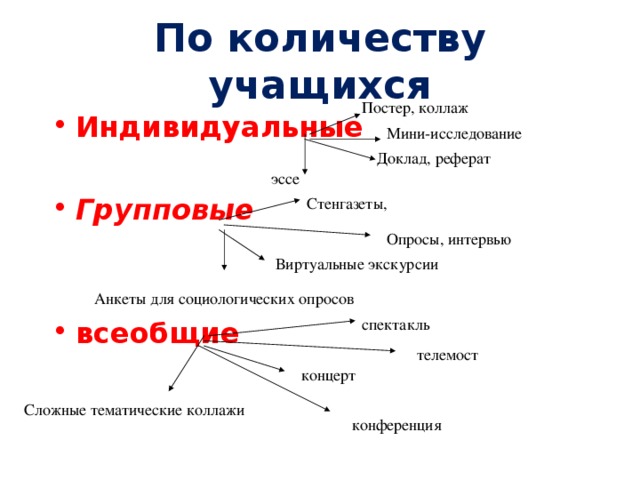 По количеству учащихся

• Индивидуальные

Постер, коллаж

Мини-исследование

Доклад, реферат

эссе

• Групповые

Стенгазеты,

Опросы, интервью

Виртуальные экскурсии

Анкеты для социологических опросов

• всеобщие

спектакль

телемост

концерт

Сложные тематические коллажи

конференция